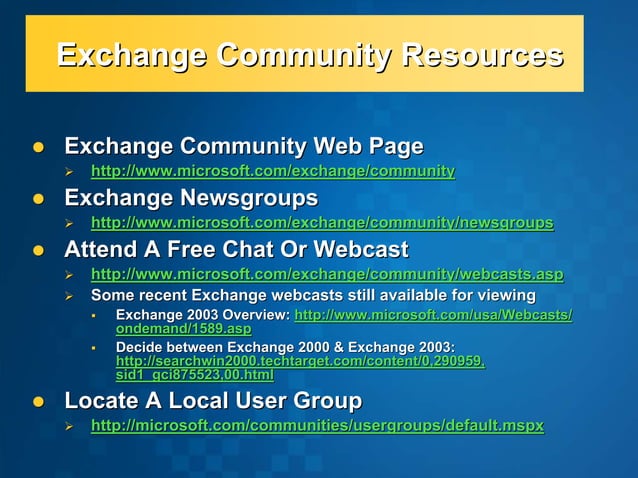 Exchange Community Resources

- Exchange Community Web Page
  - http://www.microsoft.com/exchange/community
- Exchange Newsgroups
  - http://www.microsoft.com/exchange/community/newsgroups
- Attend A Free Chat Or Webcast
  - http://www.microsoft.com/exchange/community/webcasts.asp
  - Some recent Exchange webcasts still available for viewing
    - Exchange 2003 Overview: http://www.microsoft.com/usa/Webcasts/ondemand/1589.asp
    - Decide between Exchange 2000 & Exchange 2003: http://searchwin2000.techtarget.com/content/0,290959,sid1_gci875523,00.html
- Locate A Local User Group
  - http://microsoft.com/communities/usergroups/default.mspx